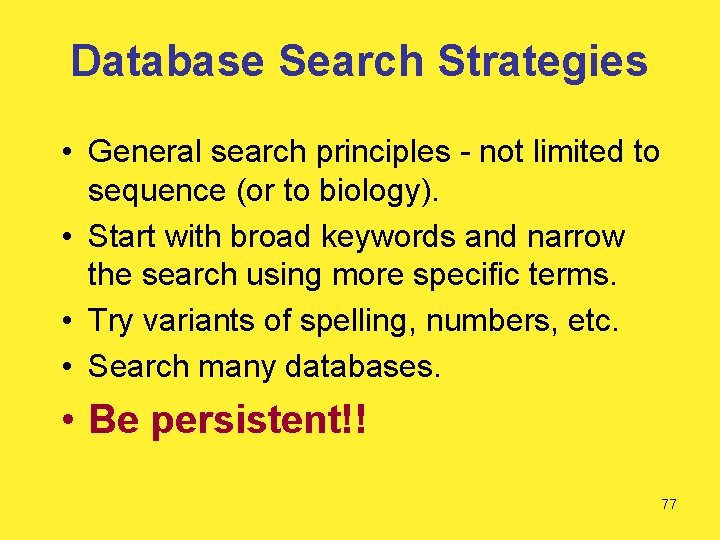 Database Search Strategies

• General search principles - not limited to sequence (or to biology).
• Start with broad keywords and narrow the search using more specific terms.
• Try variants of spelling, numbers, etc.
• Search many databases.
• Be persistent!!

77